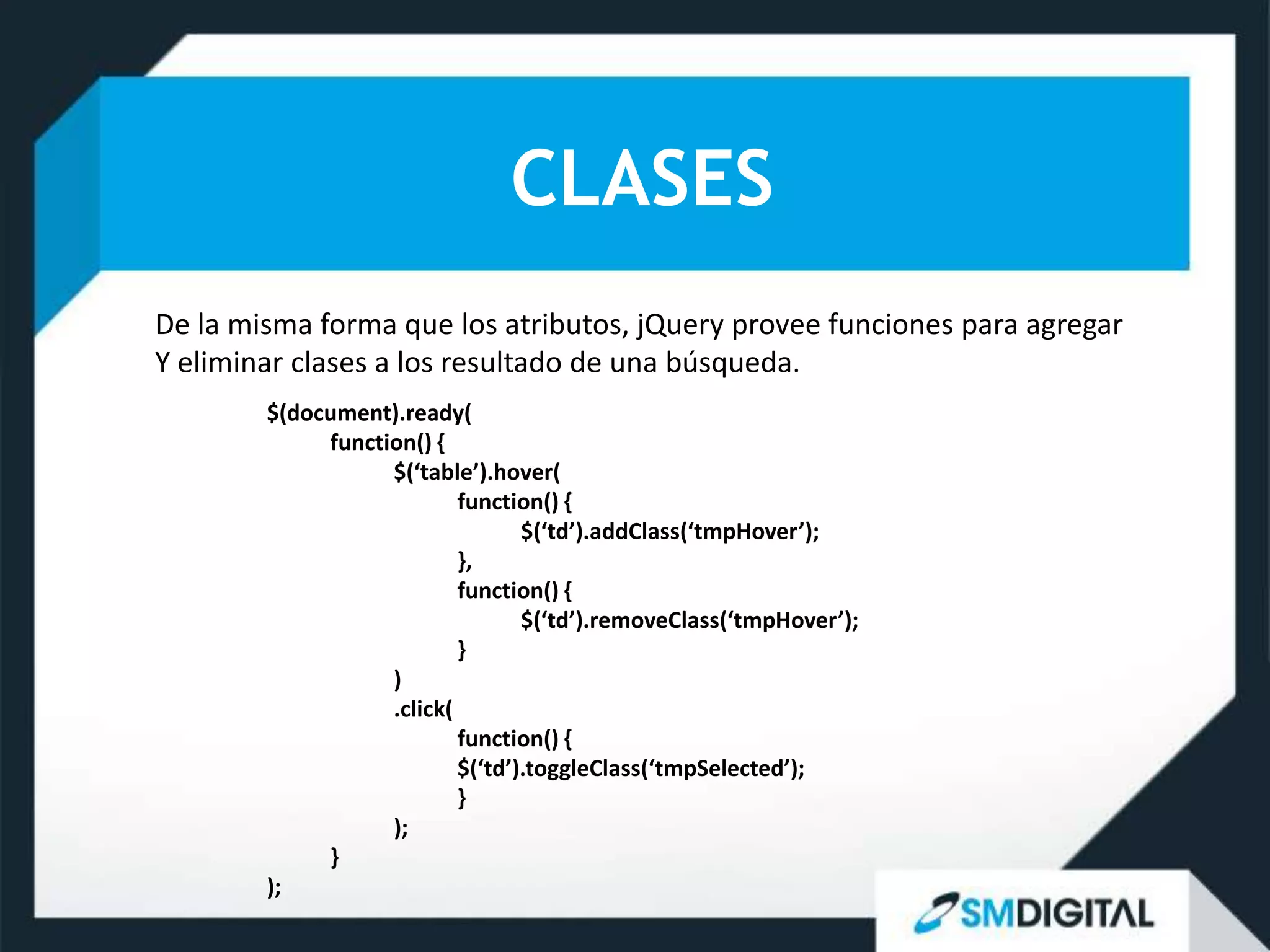 CLASES

De la misma forma que los atributos, jQuery provee funciones para agregar Y eliminar clases a los resultado de una búsqueda.

$(document).ready(
function() {
$(‘table’).hover(
function() {
$(‘td’).addClass(‘tmpHover’);
},
function() {
$(‘td’).removeClass(‘tmpHover’);
}
)
.click(
function() {
$(‘td’).toggleClass(‘tmpSelected’);
}
);
}
);

SMDIGITAL